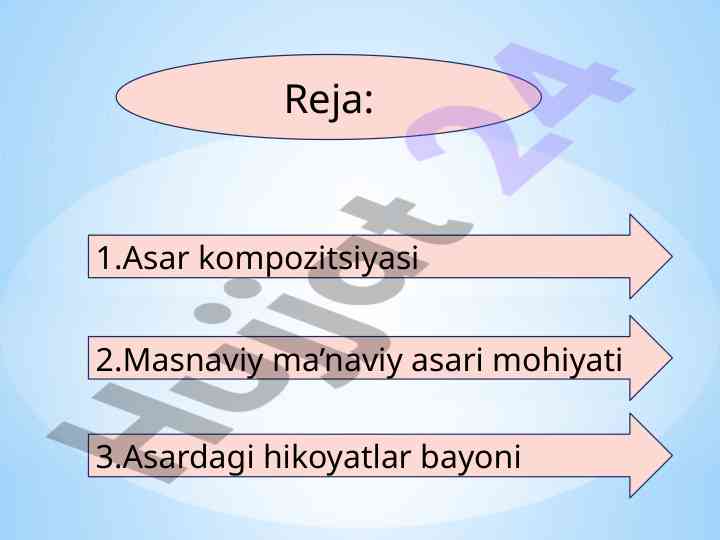 Reja:

1.Asar kompozitsiyasi

2.Masnaviy ma’naviy asari mohiyati

3.Asardagi hikoyatlar bayoni

Hujjat 24